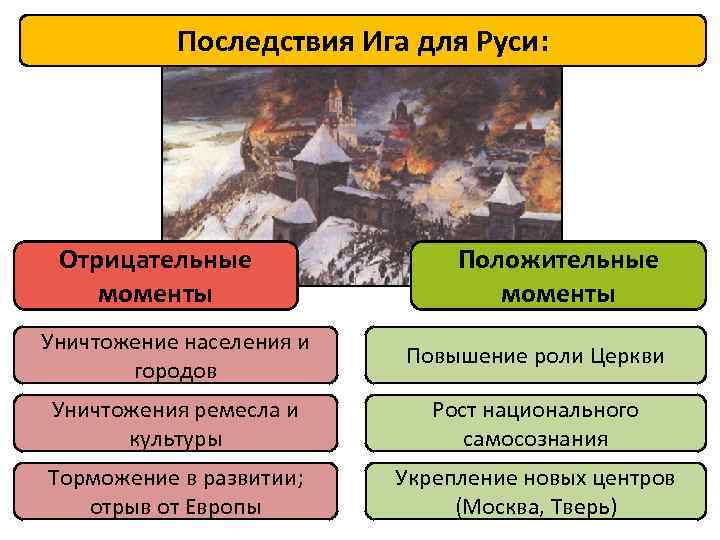 Последствия Ига для Руси:

Отрицательные моменты

Уничтожение населения и городов

Уничтожения ремесла и культуры

Торможение в развитии; отрыв от Европы

Положительные моменты

Повышение роли Церкви

Рост национального самосознания

Укрепление новых центров (Москва, Тверь)